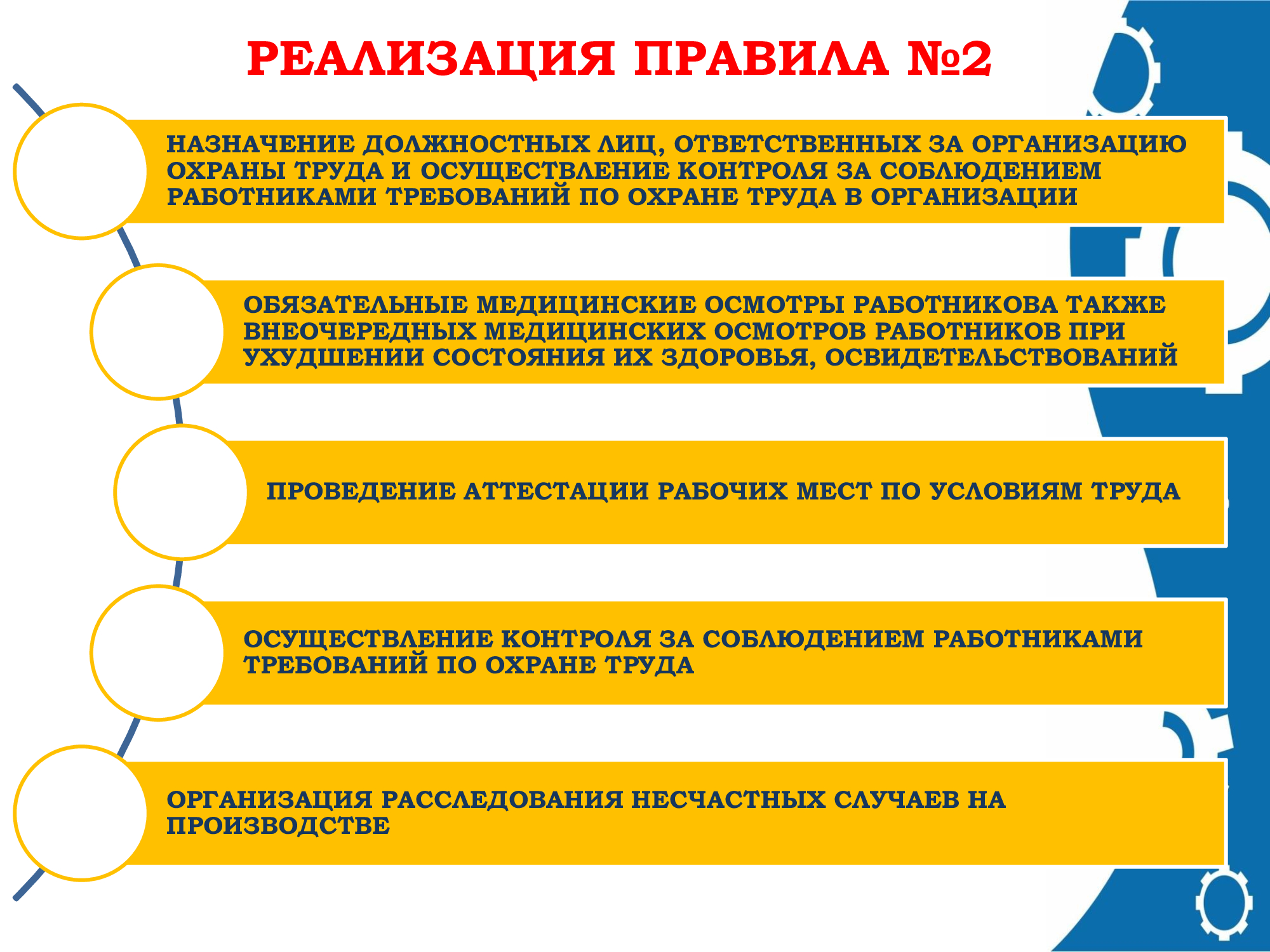 РЕАЛИЗАЦИЯ ПРАВИЛА №2

НАЗНАЧЕНИЕ ДОЛЖНОСТНЫХ ЛИЦ, ОТВЕТСТВЕННЫХ ЗА ОРГАНИЗАЦИЮ ОХРАНЫ ТРУДА И ОСУЩЕСТВЛЕНИЕ КОНТРОЛЯ ЗА СОБЛЮДЕНИЕМ РАБОТНИКАМИ ТРЕБОВАНИЙ ПО ОХРАНЕ ТРУДА В ОРГАНИЗАЦИИ

ОБЯЗАТЕЛЬНЫЕ МЕДИЦИНСКИЕ ОСМОТРЫ РАБОТНИКОВА ТАКЖЕ ВНЕОЧЕРЕДНЫХ МЕДИЦИНСКИХ ОСМОТРОВ РАБОТНИКОВ ПРИ УХУДШЕНИИ СОСТОЯНИЯ ИХ ЗДОРОВЬЯ, ОСВИДЕТЕЛЬСТВОВАНИЙ

ПРОВЕДЕНИЕ АТТЕСТАЦИИ РАБОЧИХ МЕСТ ПО УСЛОВИЯМ ТРУДА

ОСУЩЕСТВЛЕНИЕ КОНТРОЛЯ ЗА СОБЛЮДЕНИЕМ РАБОТНИКАМИ ТРЕБОВАНИЙ ПО ОХРАНЕ ТРУДА

ОРГАНИЗАЦИЯ РАССЛЕДОВАНИЯ НЕСЧАСТНЫХ СЛУЧАЕВ НА ПРОИЗВОДСТВЕ